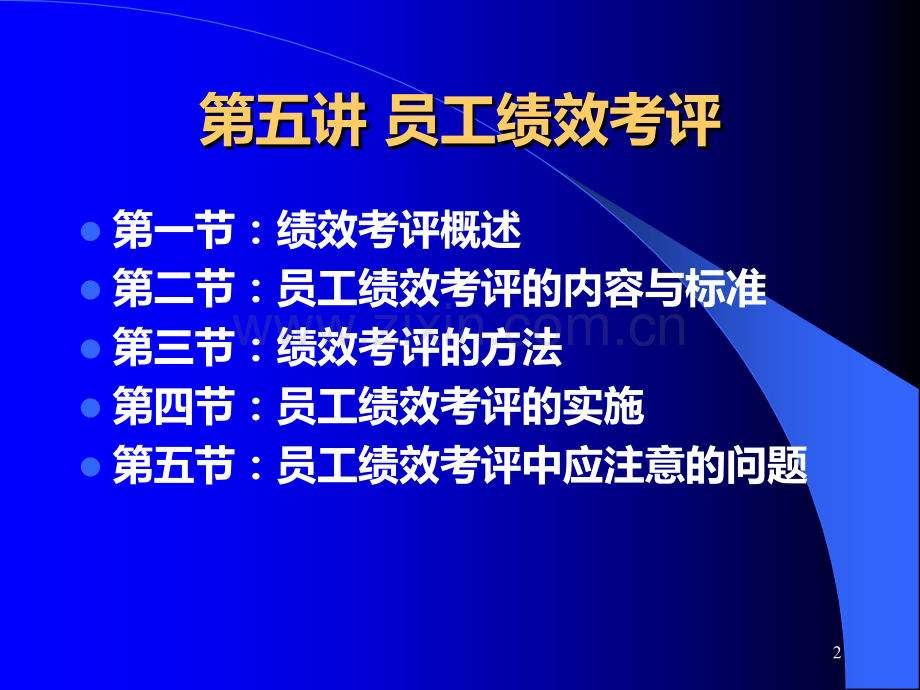 第五讲 员工绩效考评

• 第一节：绩效考评概述
• 第二节：员工绩效考评的内容与标准
• 第三节：绩效考评的方法
• 第四节：员工绩效考评的实施
• 第五节：员工绩效考评中应注意的问题

2

www.zixin.com.cn